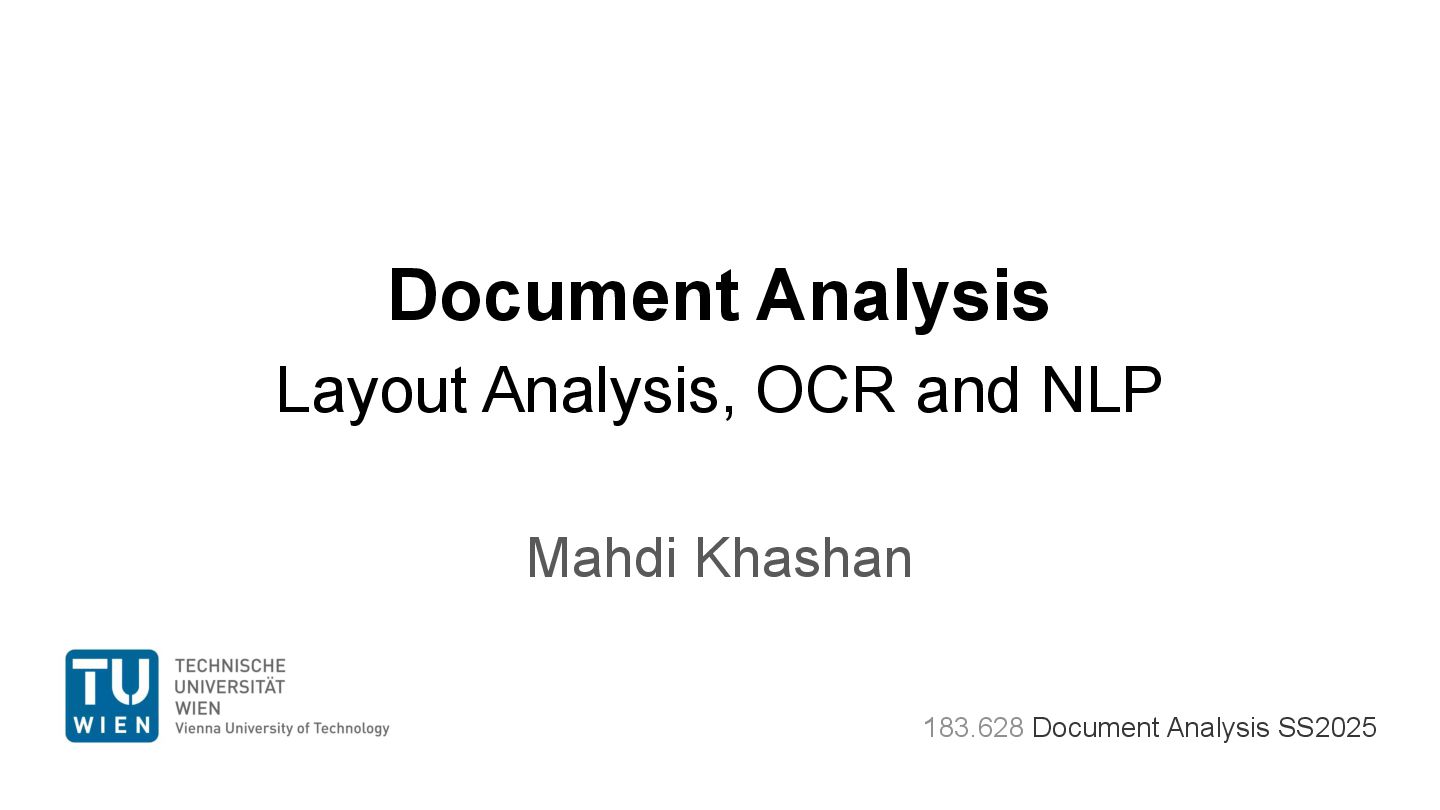 Document Analysis
Layout Analysis, OCR and NLP

Mahdi Khashan

TU WIEN
TECHNISCHE UNIVERSITÄT WIEN
Vienna University of Technology

183.628 Document Analysis SS2025